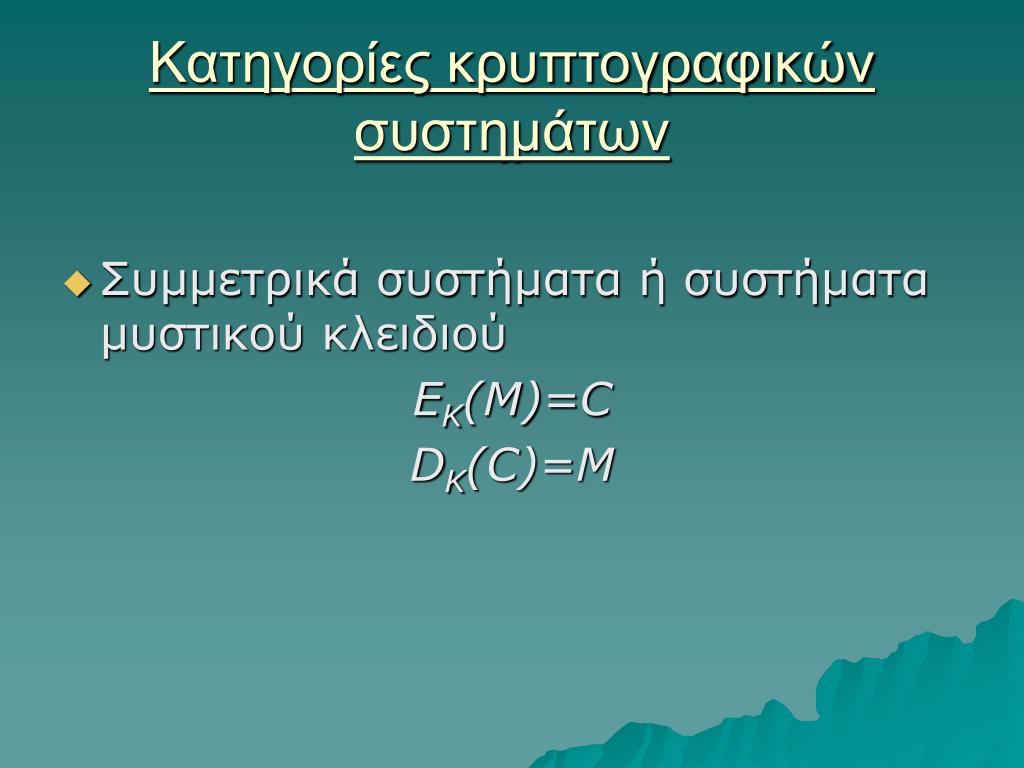 Κατηγορίες κρυπτογραφικών συστημάτων

Συμμετρικά συστήματα ή συστήματα μυστικού κλειδιού

$E_K(M)=C$

$D_K(C)=M$